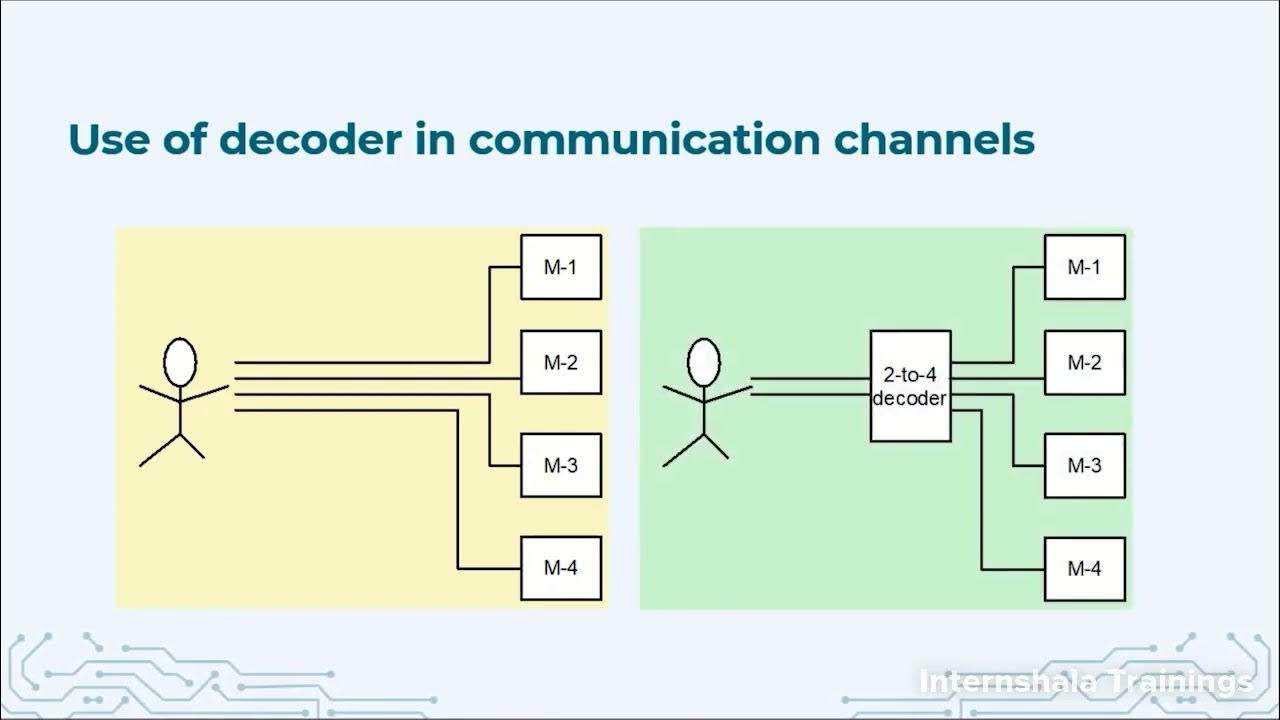 Use of decoder in communication channels

M-1
M-2
M-3
M-4

2-to-4 decoder

M-1
M-2
M-3
M-4

Internshala Trainings